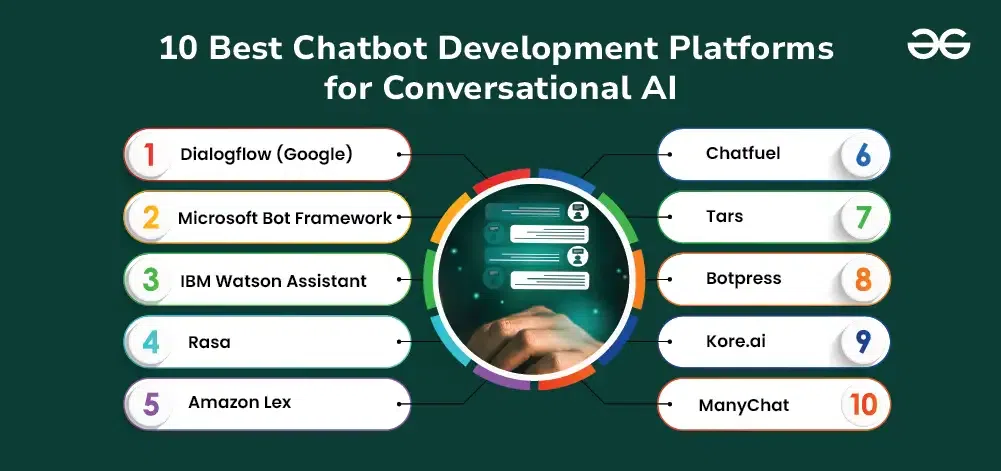 10 Best Chatbot Development Platforms for Conversational AI

1 Dialogflow (Google)

2 Microsoft Bot Framework

3 IBM Watson Assistant

4 Rasa

5 Amazon Lex

Chatfuel 6

Tars 7

Botpress 8

Kore.ai 9

ManyChat 10